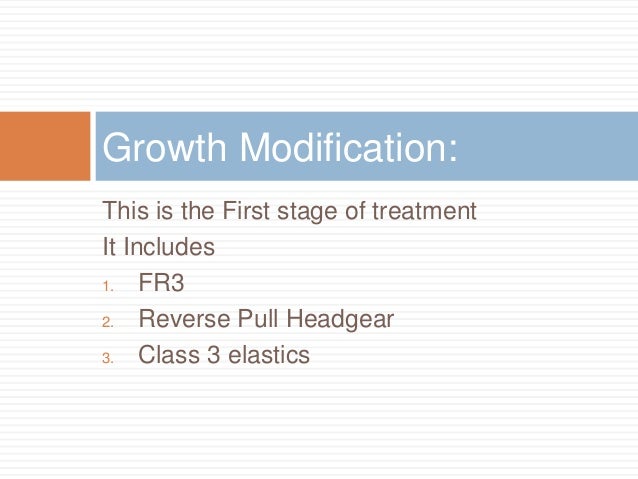 Growth Modification:

This is the First stage of treatment

It Includes

1. FR3
2. Reverse Pull Headgear
3. Class 3 elastics